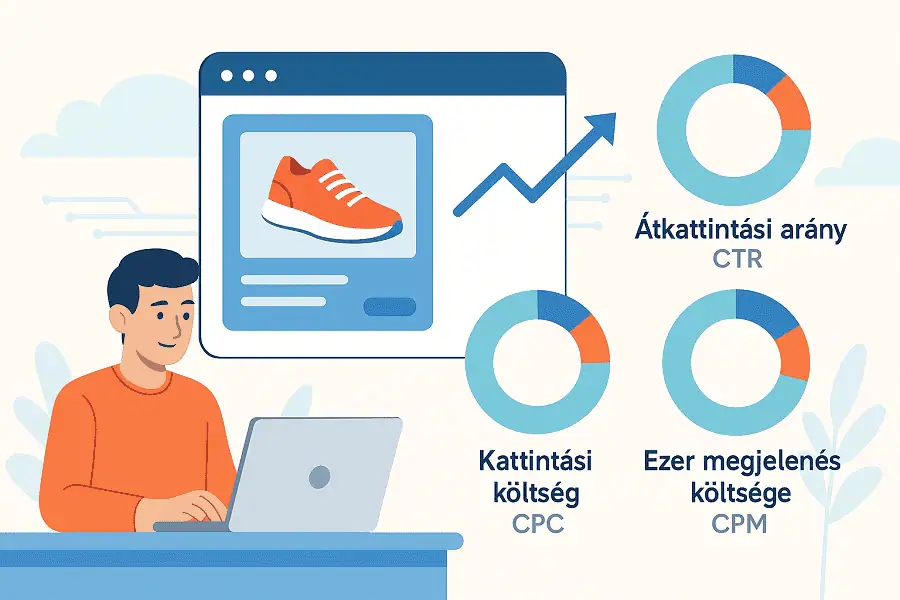 Átkattintási arány
CTR

Kattintási költség
CPC

Ezer megjelenés költsége
CPM